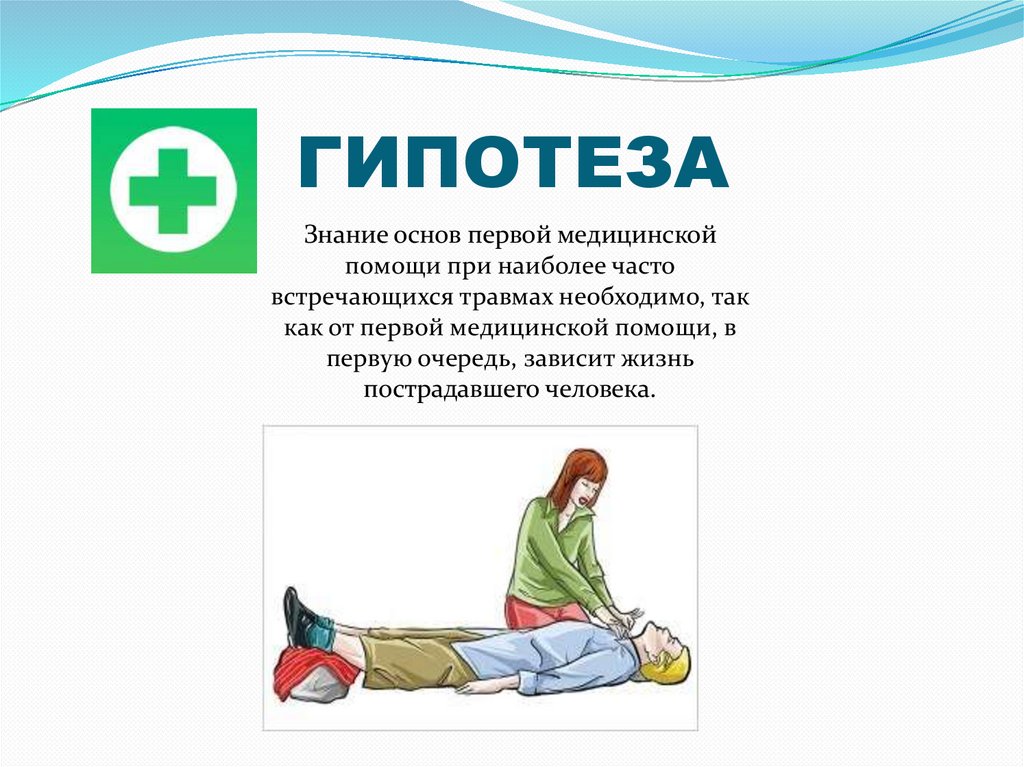 ГИПОТЕЗА

Знание основ первой медицинской помощи при наиболее часто встречающихся травмах необходимо, так как от первой медицинской помощи, в первую очередь, зависит жизнь пострадавшего человека.